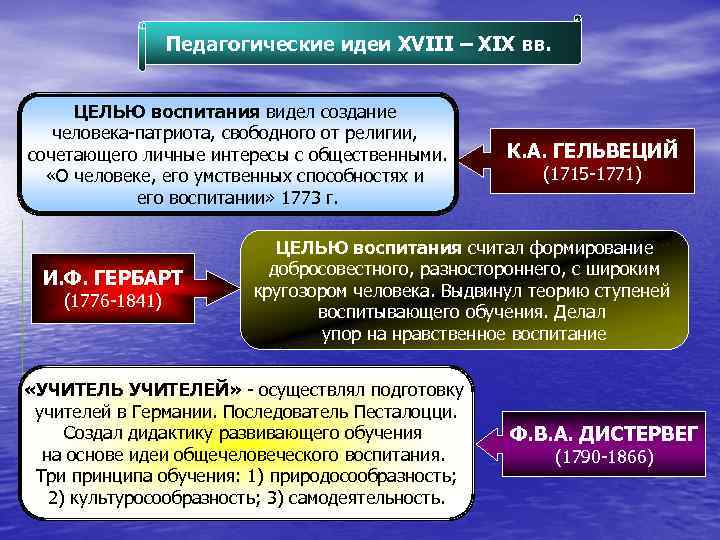 Педагогические идеи XVIII – XIX вв.

ЦЕЛЬЮ воспитания видел создание человека-патриота, свободного от религии, сочетающего личные интересы с общественными. «О человеке, его умственных способностях и его воспитании» 1773 г.

К.А. ГЕЛЬВЕЦИЙ
(1715-1771)

И.Ф. ГЕРБАРТ
(1776-1841)

ЦЕЛЬЮ воспитания считал формирование добросовестного, разностороннего, с широким кругозором человека. Выдвинул теорию ступеней воспитывающего обучения. Делал упор на нравственное воспитание

«УЧИТЕЛЬ УЧИТЕЛЕЙ» - осуществлял подготовку учителей в Германии. Последователь Песталоцци. Создал дидактику развивающего обучения на основе идеи общечеловеческого воспитания. Три принципа обучения: 1) природосообразность; 2) культуросообразность; 3) самодеятельность.

Ф.В.А. ДИСТЕРВЕГ
(1790-1866)